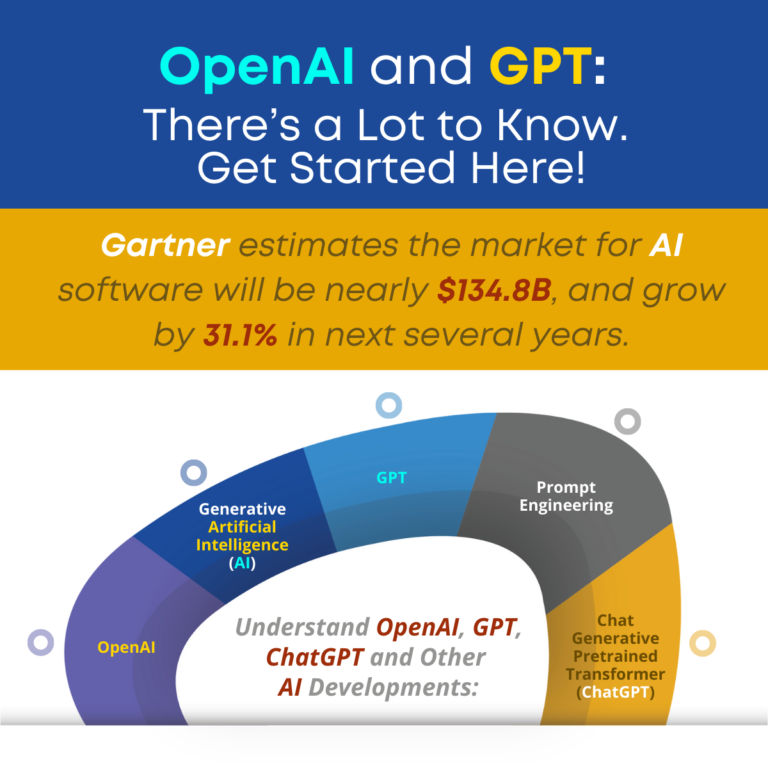 OpenAI and GPT:
There's a Lot to Know. Get Started Here!

Gartner estimates the market for AI software will be nearly $134.8B, and grow by 31.1% in next several years.

OpenAI

Generative Artificial Intelligence (AI)

GPT

Prompt Engineering

Chat Generative Pretrained Transformer (ChatGPT)

Understand OpenAI, GPT, ChatGPT and Other AI Developments: